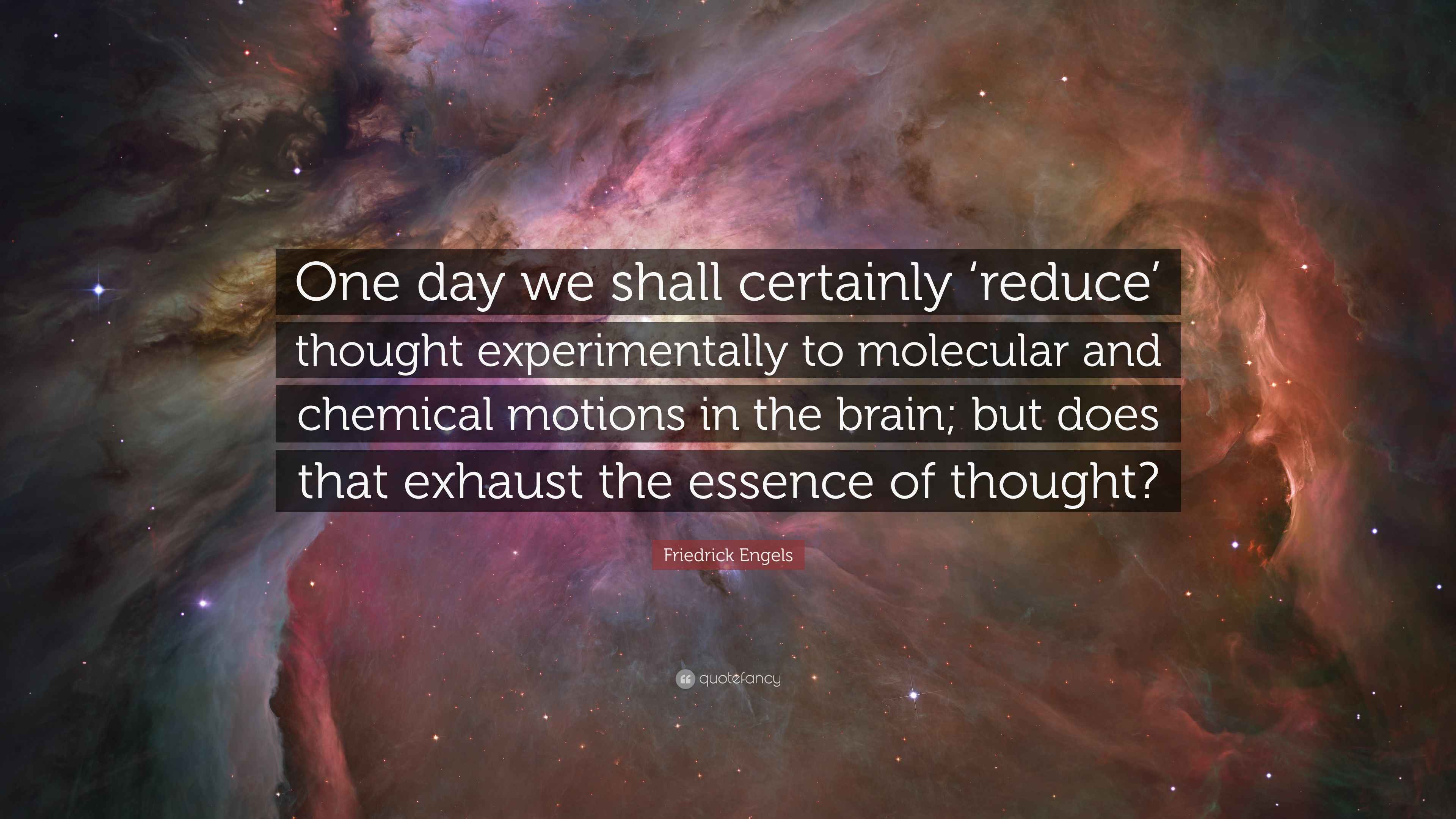 One day we shall certainly ‘reduce’ thought experimentally to molecular and chemical motions in the brain; but does that exhaust the essence of thought?

Friedrick Engels

quotefancy